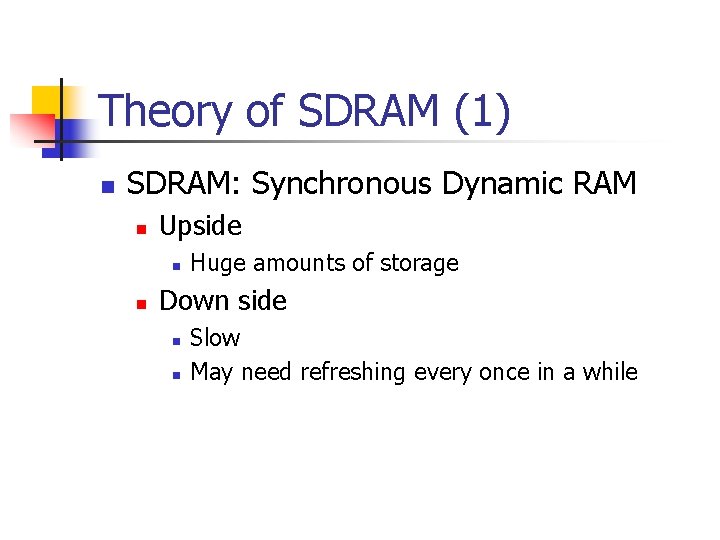 Theory of SDRAM (1)

- SDRAM: Synchronous Dynamic RAM
  - Upside
    - Huge amounts of storage
  - Down side
    - Slow
    - May need refreshing every once in a while